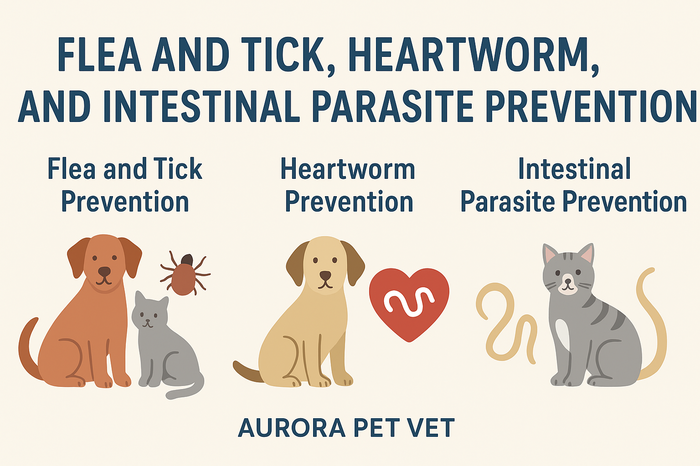 FLEA AND TICK, HEARTWORM, AND INTESTINAL PARASITE PREVENTION

Flea and Tick Prevention

Heartworm Prevention

Intestinal Parasite Prevention

AURORA PET VET